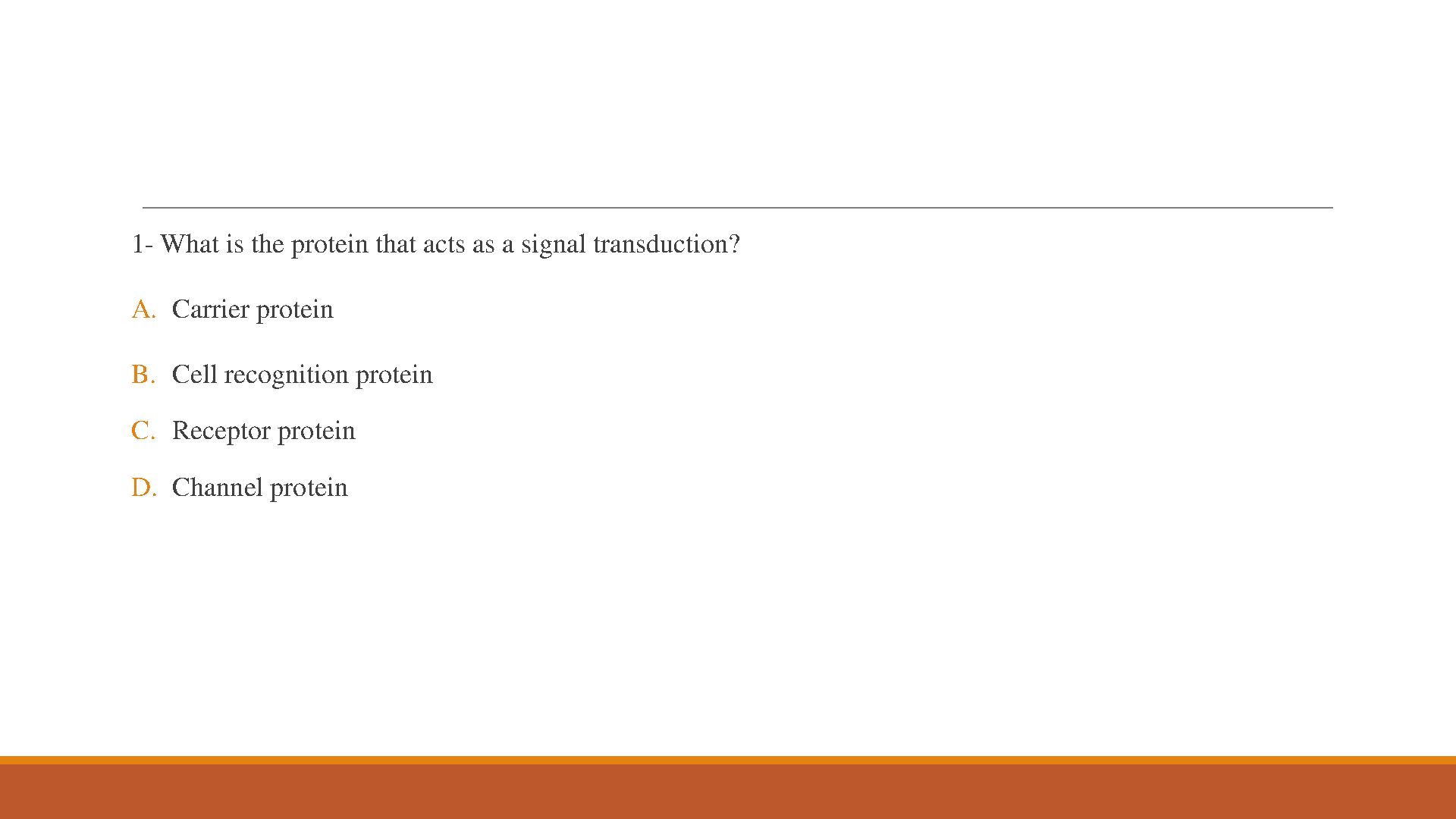 1- What is the protein that acts as a signal transduction?

A. Carrier protein

B. Cell recognition protein

C. Receptor protein

D. Channel protein